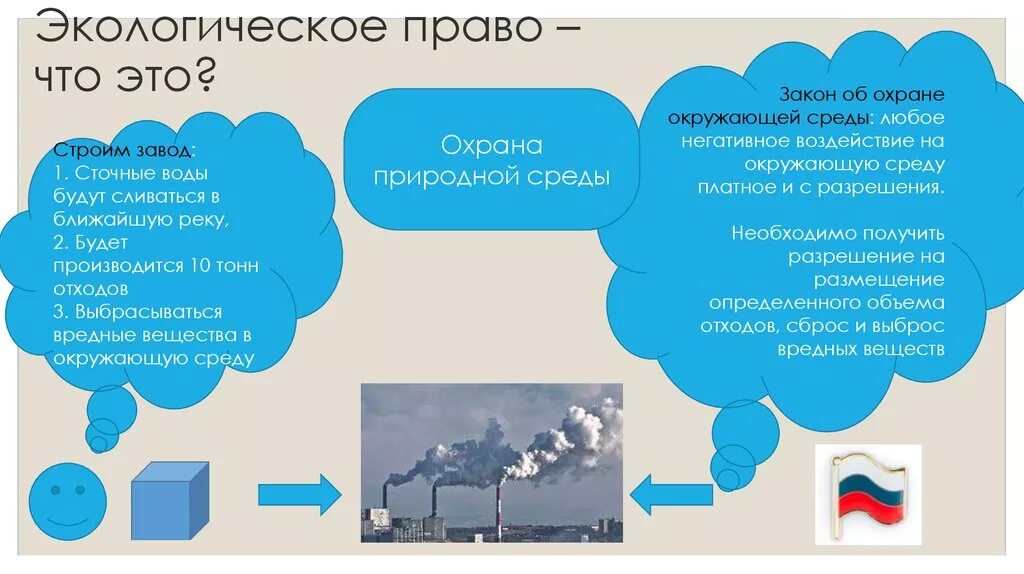 Экологическое право – что это?

Строим завод:
1. Сточные воды будут сливаться в ближайшую реку,
2. Будет производится 10 тонн отходов
3. Выбрасываться вредные вещества в окружающую среду

Охрана природной среды

Закон об охране окружающей среды: любое негативное воздействие на окружающую среду платное и с разрешения.

Необходимо получить разрешение на размещение определенного объема отходов, сброс и выброс вредных веществ